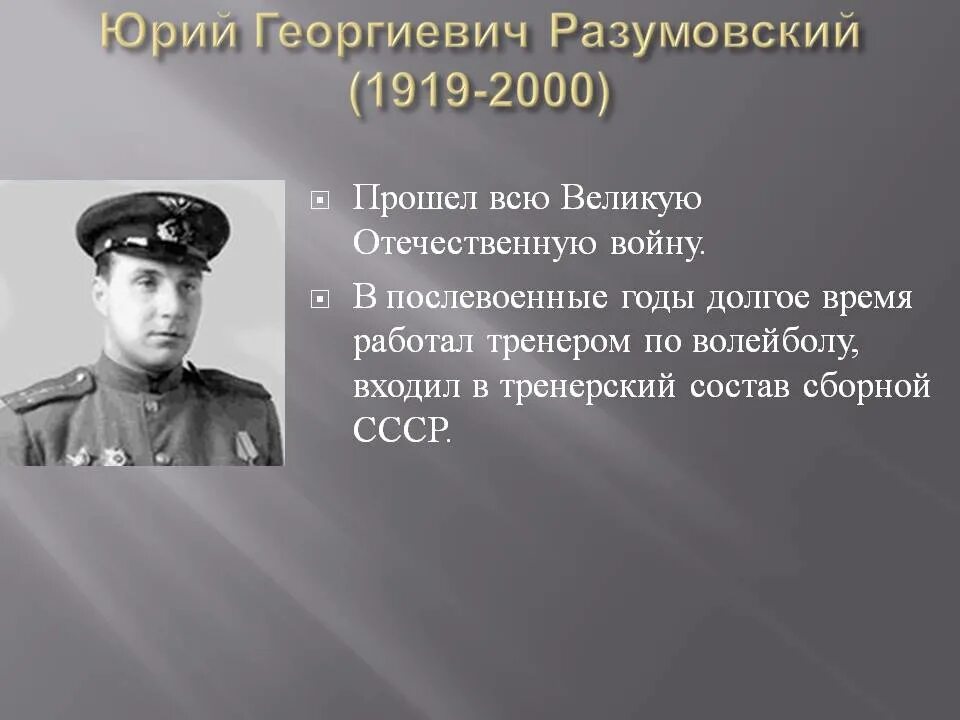 Юрий Георгиевич Разумовский (1919-2000)

Прошел всю Великую Отечественную войну.

В послевоенные годы долгое время работал тренером по волейболу, входил в тренерский состав сборной СССР.